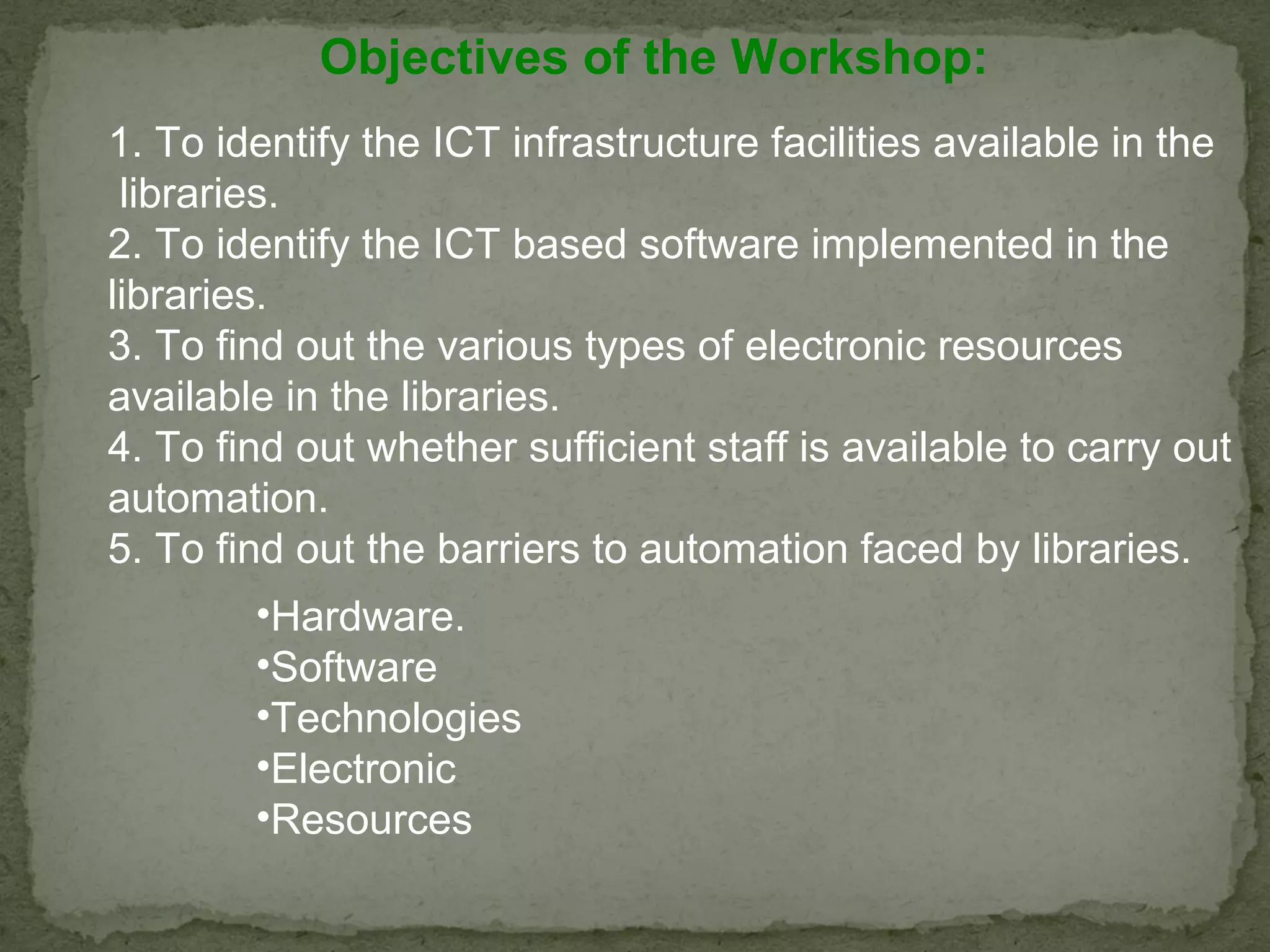 Objectives of the Workshop:

1. To identify the ICT infrastructure facilities available in the libraries.
2. To identify the ICT based software implemented in the libraries.
3. To find out the various types of electronic resources available in the libraries.
4. To find out whether sufficient staff is available to carry out automation.
5. To find out the barriers to automation faced by libraries.

•Hardware.
•Software
•Technologies
•Electronic
•Resources